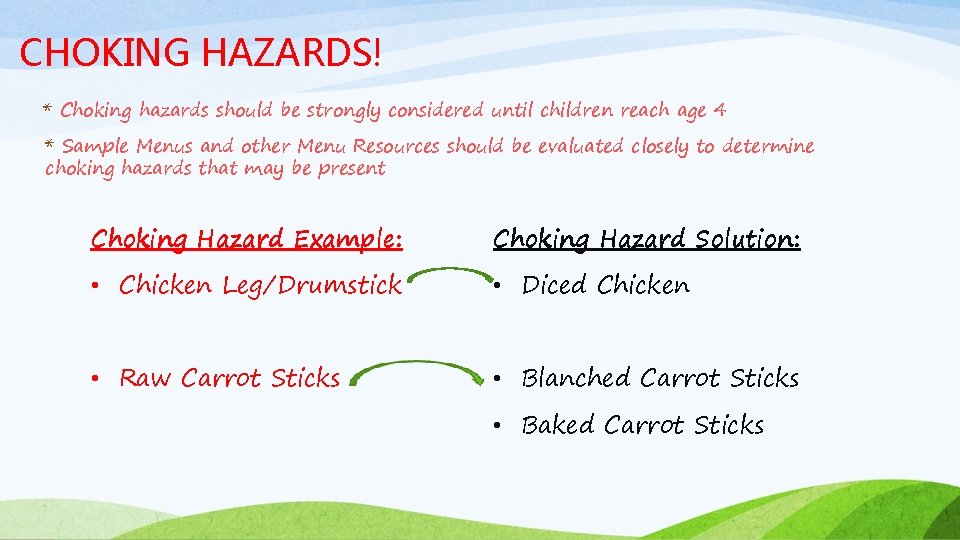 CHOKING HAZARDS!

* Choking hazards should be strongly considered until children reach age 4

* Sample Menus and other Menu Resources should be evaluated closely to determine choking hazards that may be present

Choking Hazard Example:

• Chicken Leg/Drumstick

• Raw Carrot Sticks

Choking Hazard Solution:

• Diced Chicken

• Blanched Carrot Sticks

• Baked Carrot Sticks